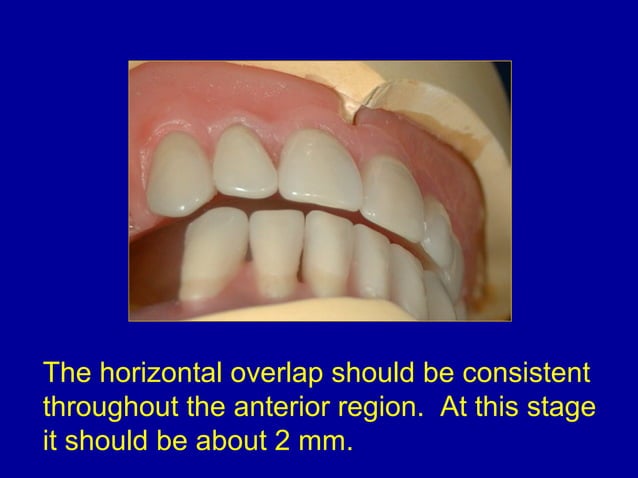 The horizontal overlap should be consistent throughout the anterior region. At this stage it should be about 2 mm.